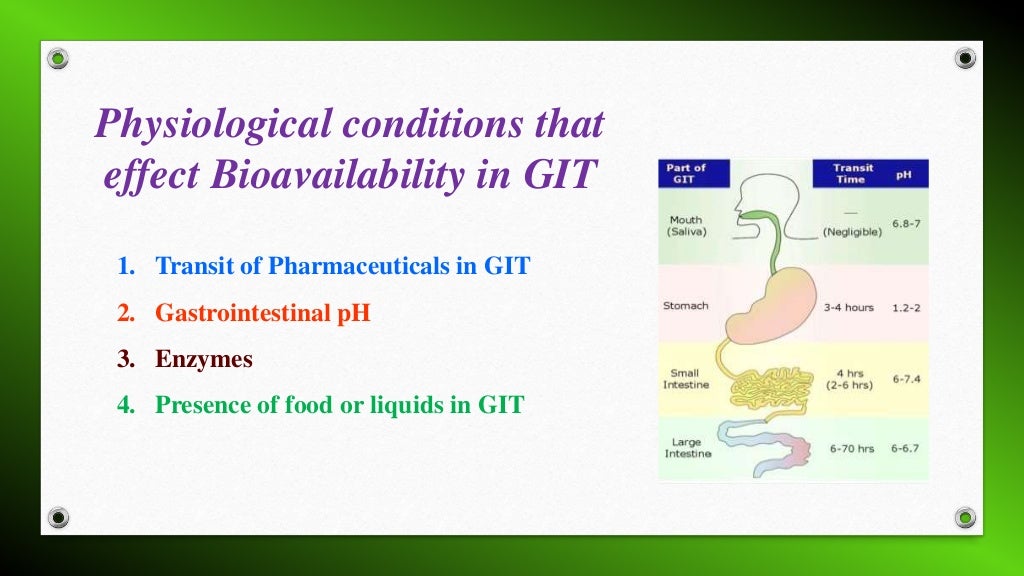 Physiological conditions that effect Bioavailability in GIT

1. Transit of Pharmaceuticals in GIT
2. Gastrointestinal pH
3. Enzymes
4. Presence of food or liquids in GIT

| Part of GIT | Transit Time | pH |
|---|---|---|
| Mouth (Saliva) | — (Negligible) | 6.8-7 |
| Stomach | 3-4 hours | 1.2-2 |
| Small Intestine | 4 hrs (2-6 hrs) | 6-7.4 |
| Large Intestine | 6-70 hrs | 6-6.7 |